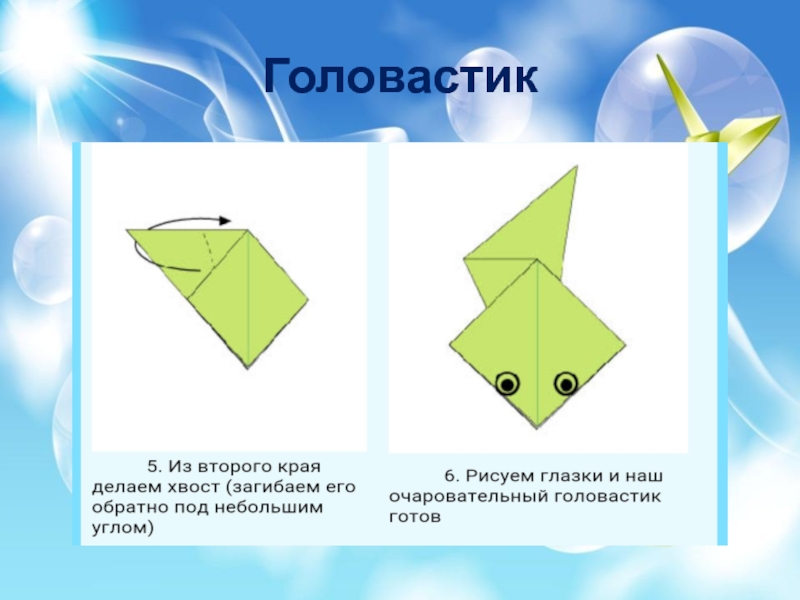 Головастик

5. Из второго края делаем хвост (загибаем его обратно под небольшим углом)

6. Рисуем глазки и наш очаровательный головастик готов